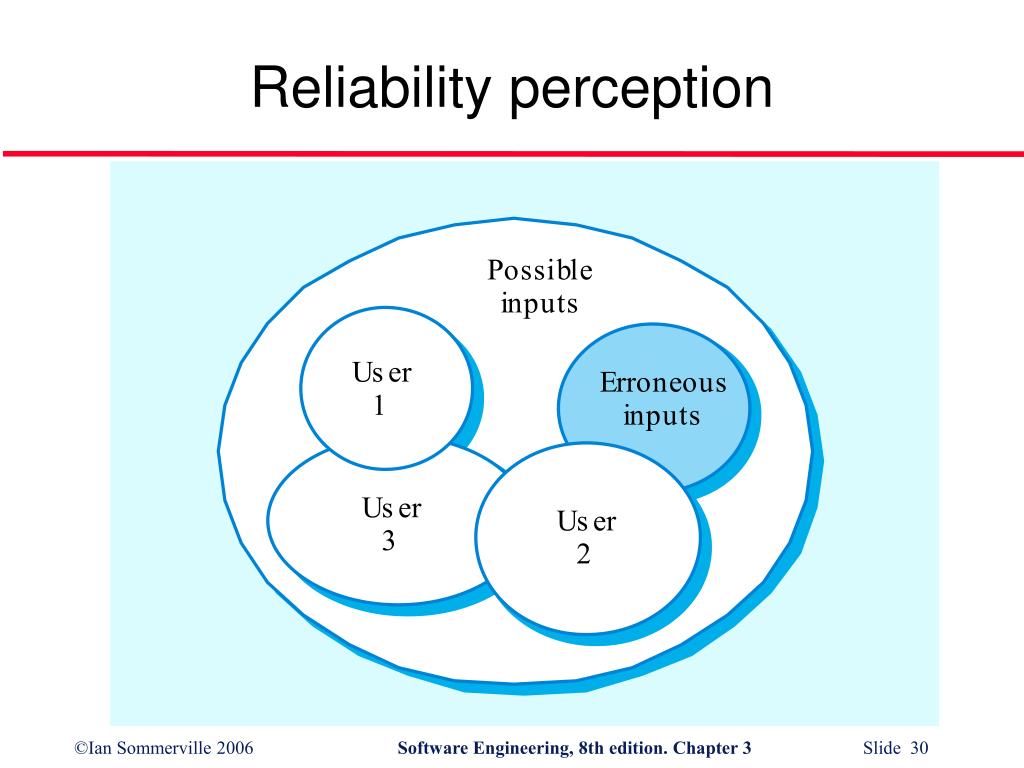 Reliability perception

Possible inputs

User 1

Erroneous inputs

User 3

User 2

©Ian Sommerville 2006

Software Engineering, 8th edition. Chapter 3

Slide 30